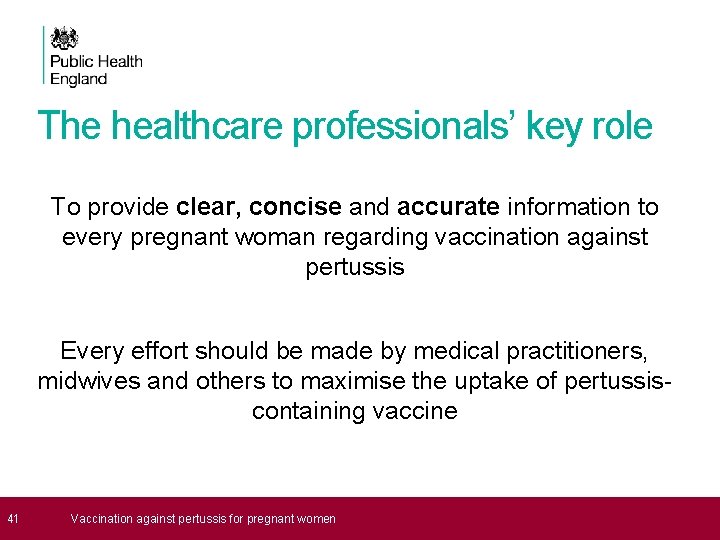 Public Health England

The healthcare professionals' key role

To provide clear, concise and accurate information to every pregnant woman regarding vaccination against pertussis

Every effort should be made by medical practitioners, midwives and others to maximise the uptake of pertussis-containing vaccine

41 Vaccination against pertussis for pregnant women